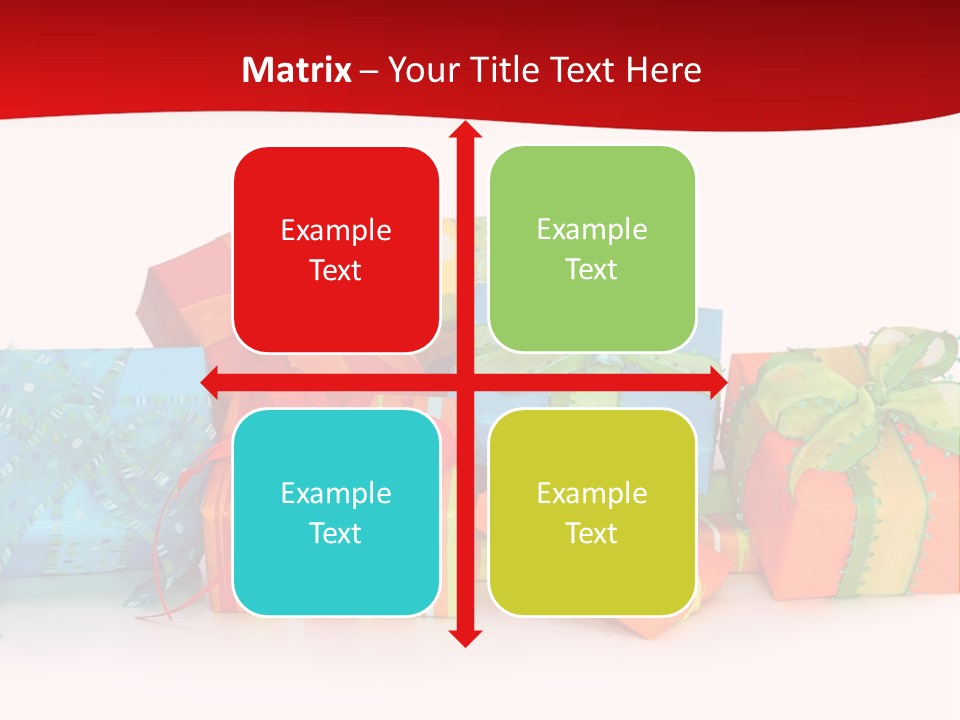 Matrix – Your Title Text Here

Example Text

Example Text

Example Text

Example Text